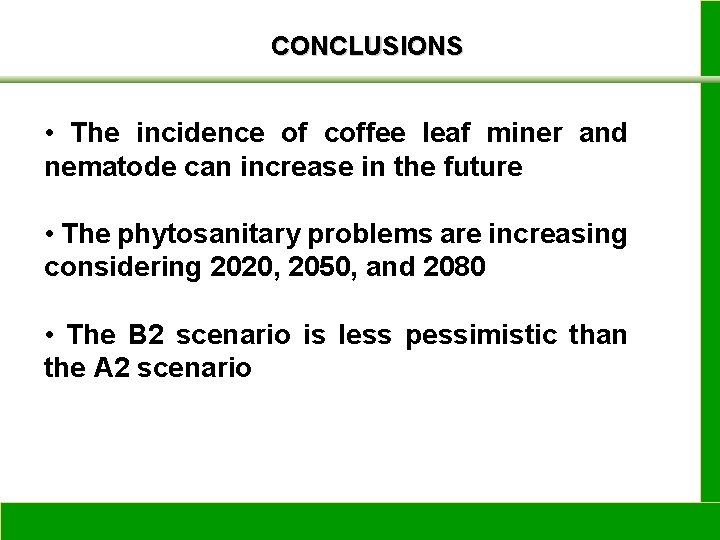 CONCLUSIONS

• The incidence of coffee leaf miner and nematode can increase in the future

• The phytosanitary problems are increasing considering 2020, 2050, and 2080

• The B2 scenario is less pessimistic than the A2 scenario